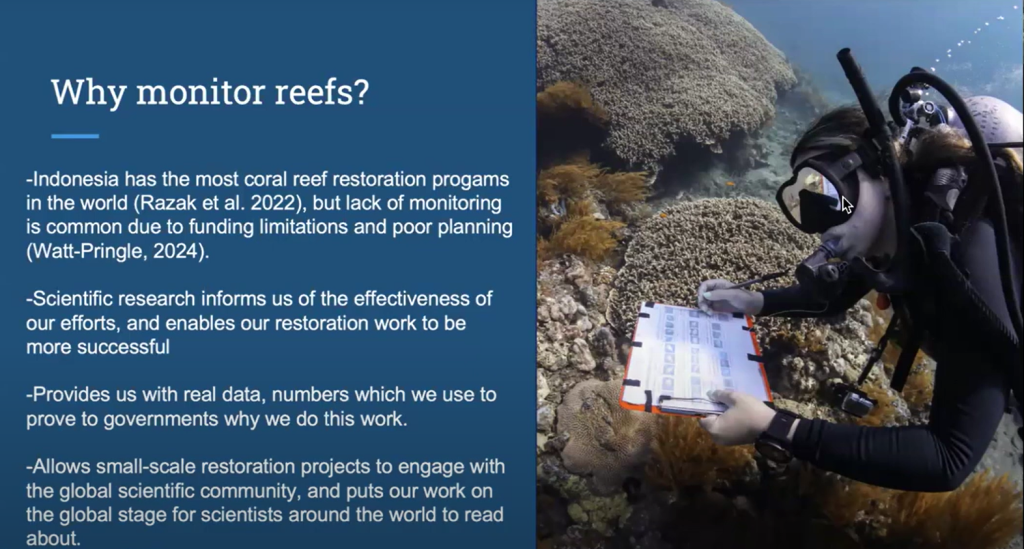 Why monitor reefs?

-Indonesia has the most coral reef restoration progams in the world (Razak et al. 2022), but lack of monitoring is common due to funding limitations and poor planning (Watt-Pringle, 2024).

-Scientific research informs us of the effectiveness of our efforts, and enables our restoration work to be more successful

-Provides us with real data, numbers which we use to prove to governments why we do this work.

-Allows small-scale restoration projects to engage with the global scientific community, and puts our work on the global stage for scientists around the world to read about.